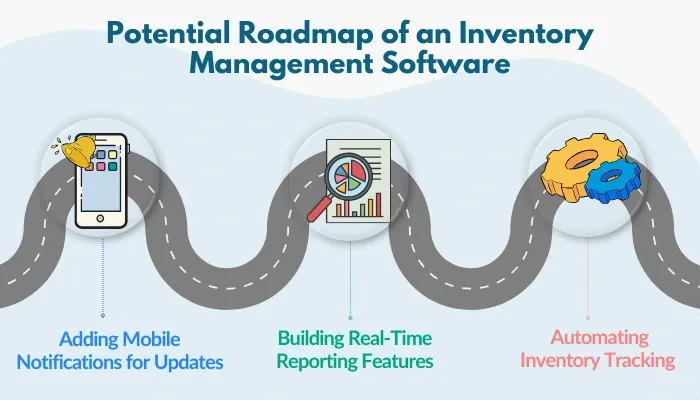 Potential Roadmap of an Inventory Management Software

Adding Mobile Notifications for Updates

Building Real-Time Reporting Features

Automating Inventory Tracking